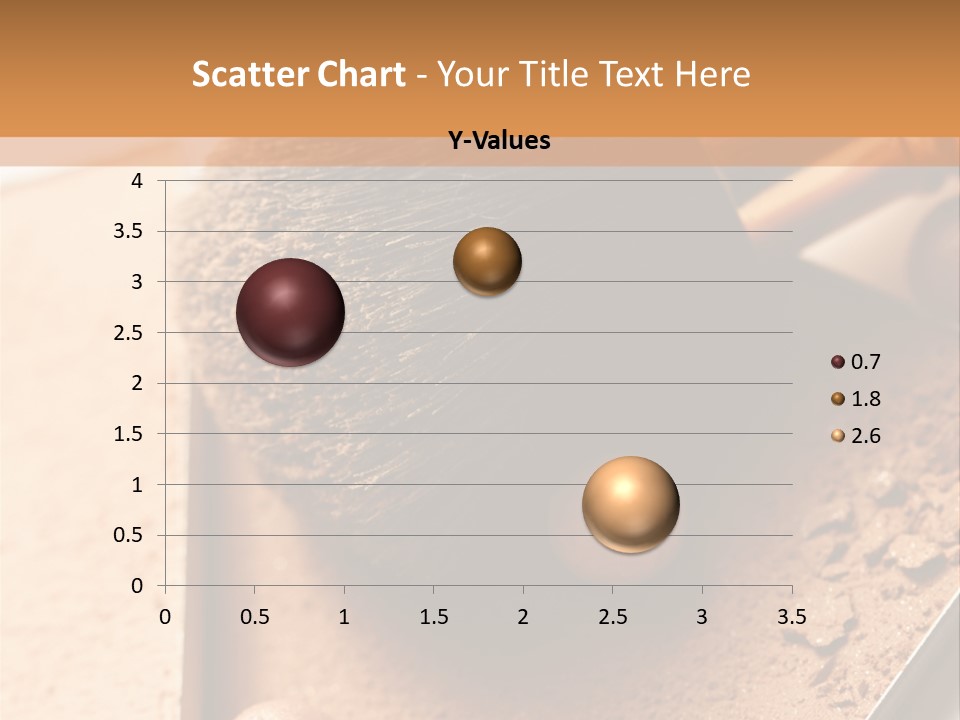 Scatter Chart - Your Title Text Here

Y-Values

4
3.5
3
2.5
2
1.5
1
0.5
0

0 0.5 1 1.5 2 2.5 3 3.5

0.7
1.8
2.6